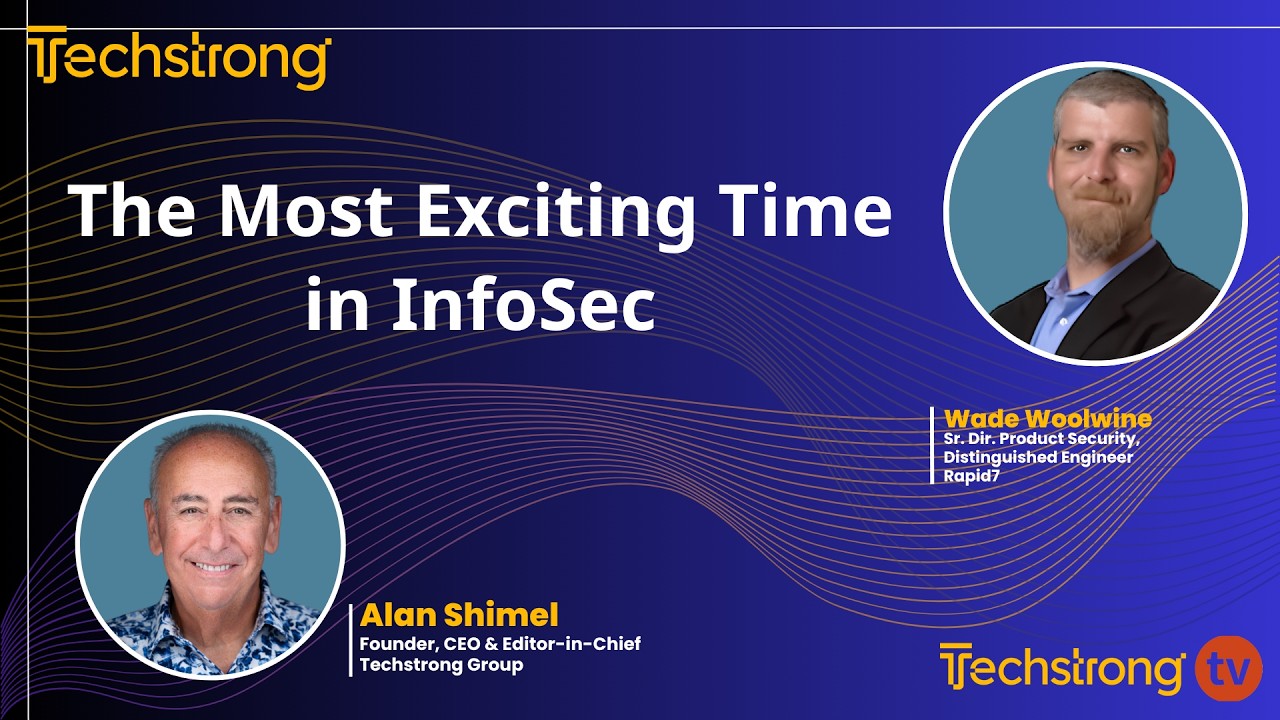 Techstrong

The Most Exciting Time in InfoSec

Wade Woolwine
Sr. Dir. Product Security, Distinguished Engineer
Rapid7

Alan Shimel
Founder, CEO & Editor-in-Chief
Techstrong Group

Techstrong tv